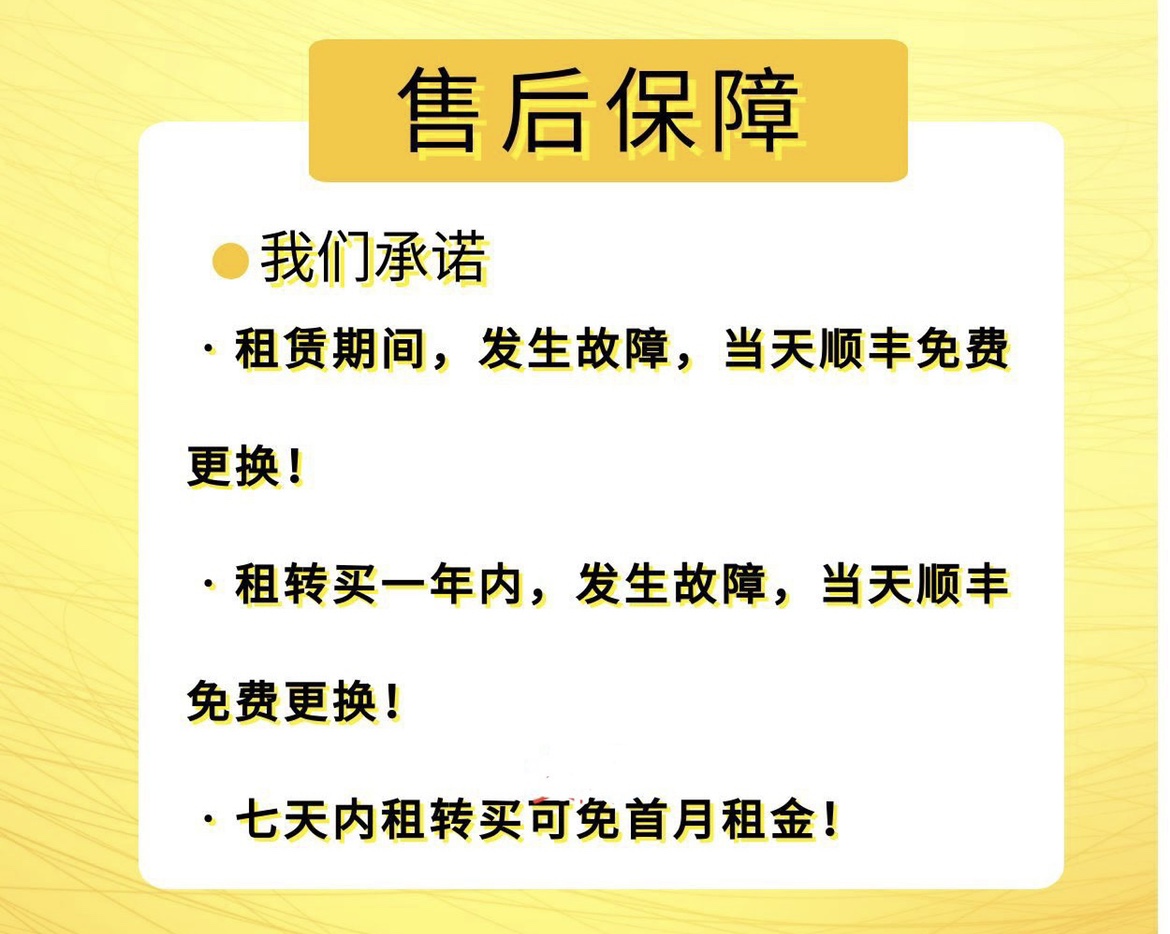 售后保障

我们承诺

· 租赁期间，发生故障，当天顺丰免费更换！

· 租转买一年内，发生故障，当天顺丰免费更换！

· 七天内租转买可免首月租金！